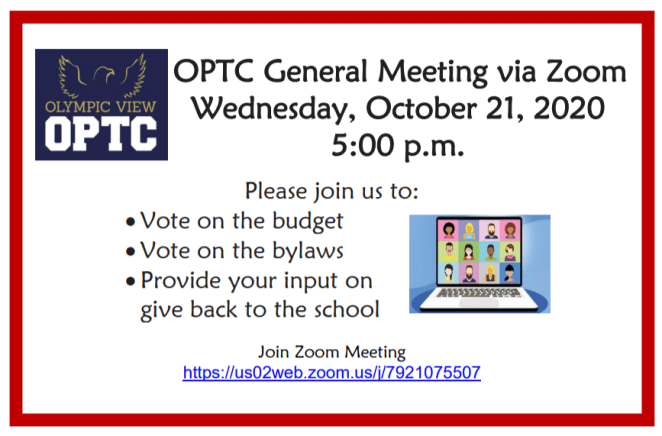 OLYMPIC VIEW
OPTC

OPTC General Meeting via Zoom
Wednesday, October 21, 2020
5:00 p.m.

Please join us to:
• Vote on the budget
• Vote on the bylaws
• Provide your input on give back to the school

Join Zoom Meeting
https://us02web.zoom.us/j/7921075507